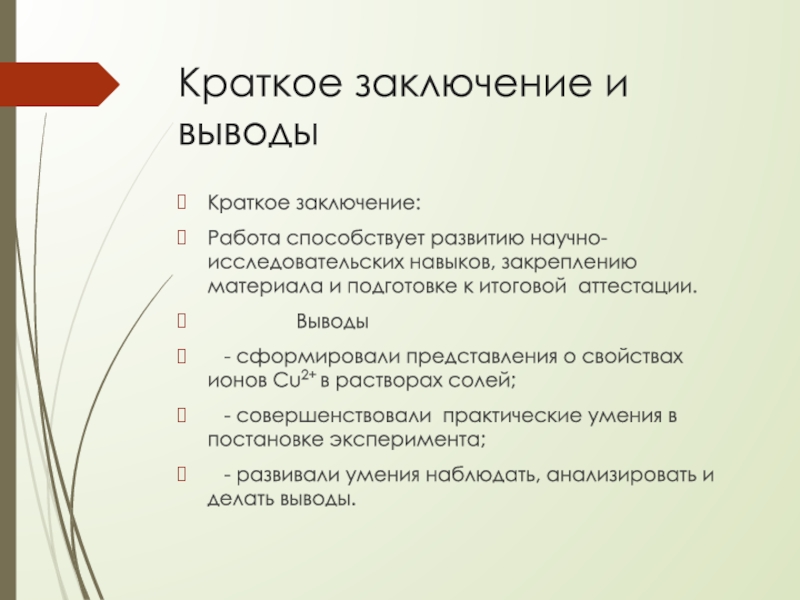 Краткое заключение и выводы

Краткое заключение:

Работа способствует развитию научно-исследовательских навыков, закреплению материала и подготовке к итоговой аттестации.

Выводы

- сформировали представления о свойствах ионов $Cu^{2+}$ в растворах солей;

- совершенствовали практические умения в постановке эксперимента;

- развивали умения наблюдать, анализировать и делать выводы.